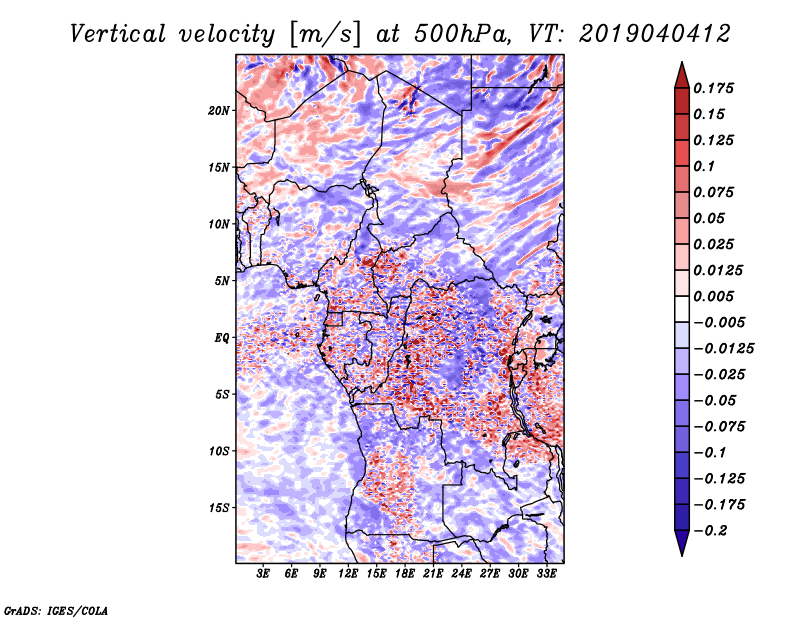 Vertical velocity [m/s] at 500hPa, VT: 2019040412

20N
15N
10N
5N
EQ
5S
10S
15S

3E 6E 9E 12E 15E 18E 21E 24E 27E 30E 33E

0.175
0.15
0.125
0.1
0.075
0.05
0.025
0.0125
0.005
−0.005
−0.0125
−0.025
−0.05
−0.075
−0.1
−0.125
−0.175
−0.2

GrADS: IGES/COLA